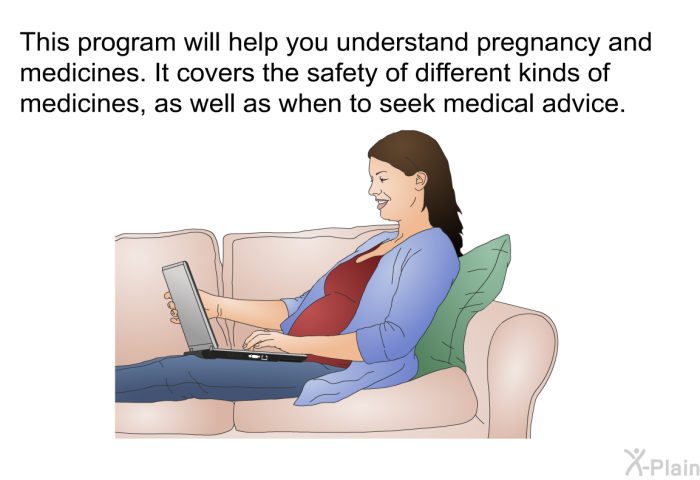 This program will help you understand pregnancy and medicines. It covers the safety of different kinds of medicines, as well as when to seek medical advice.

X-Plain